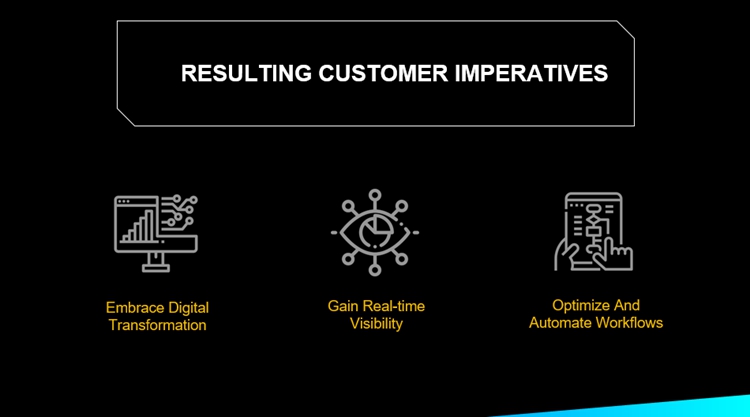 RESULTING CUSTOMER IMPERATIVES

Embrace Digital Transformation

Gain Real-time Visibility

Optimize And Automate Workflows